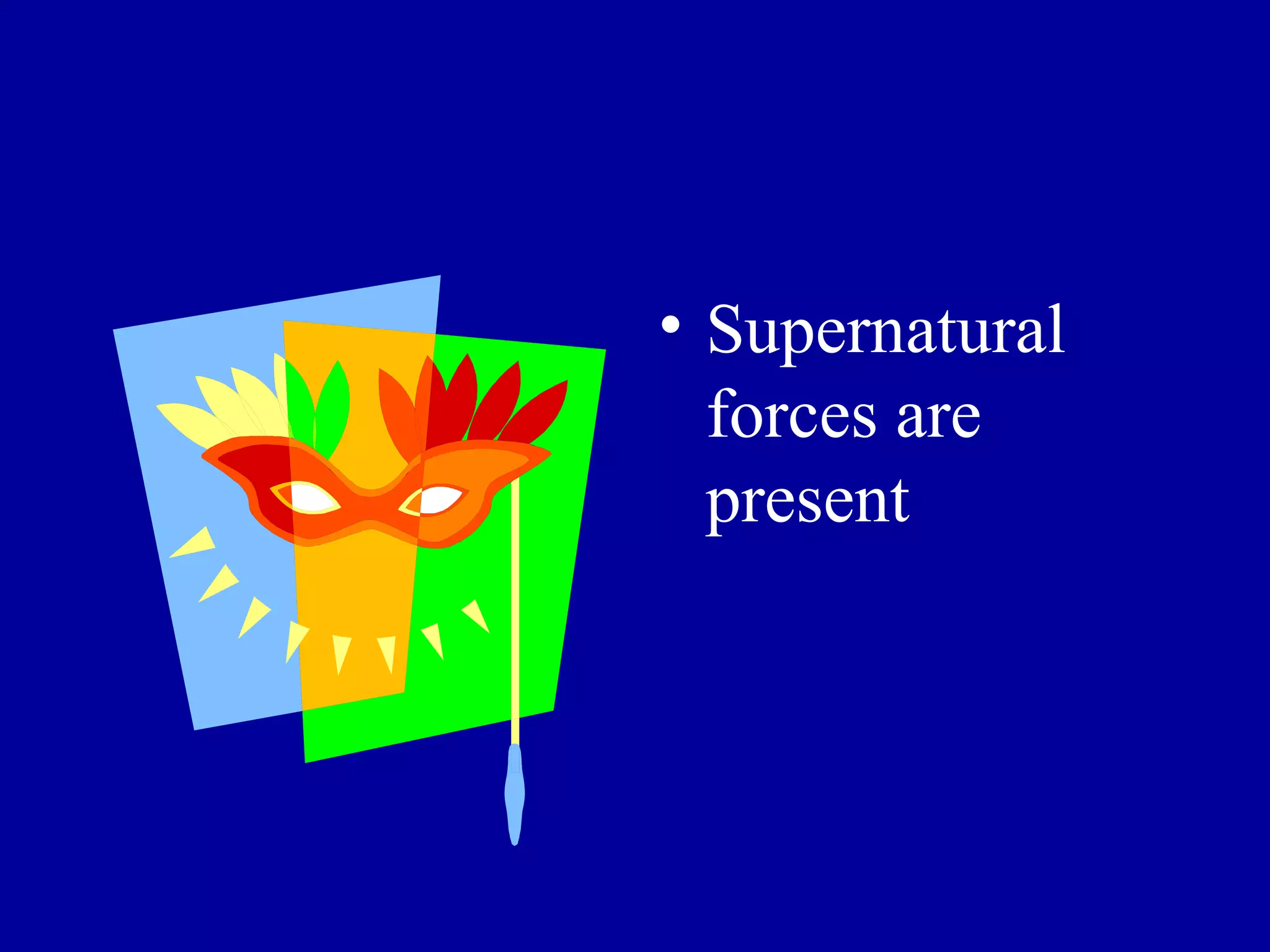 • Supernatural forces are present